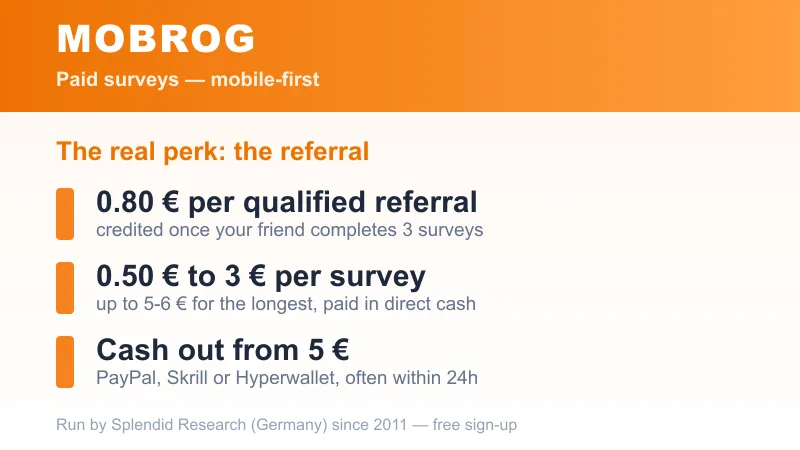 MOBROG

Paid surveys — mobile-first

The real perk: the referral

0.80 € per qualified referral
credited once your friend completes 3 surveys

0.50 € to 3 € per survey
up to 5-6 € for the longest, paid in direct cash

Cash out from 5 €
PayPal, Skrill or Hyperwallet, often within 24h

Run by Splendid Research (Germany) since 2011 — free sign-up